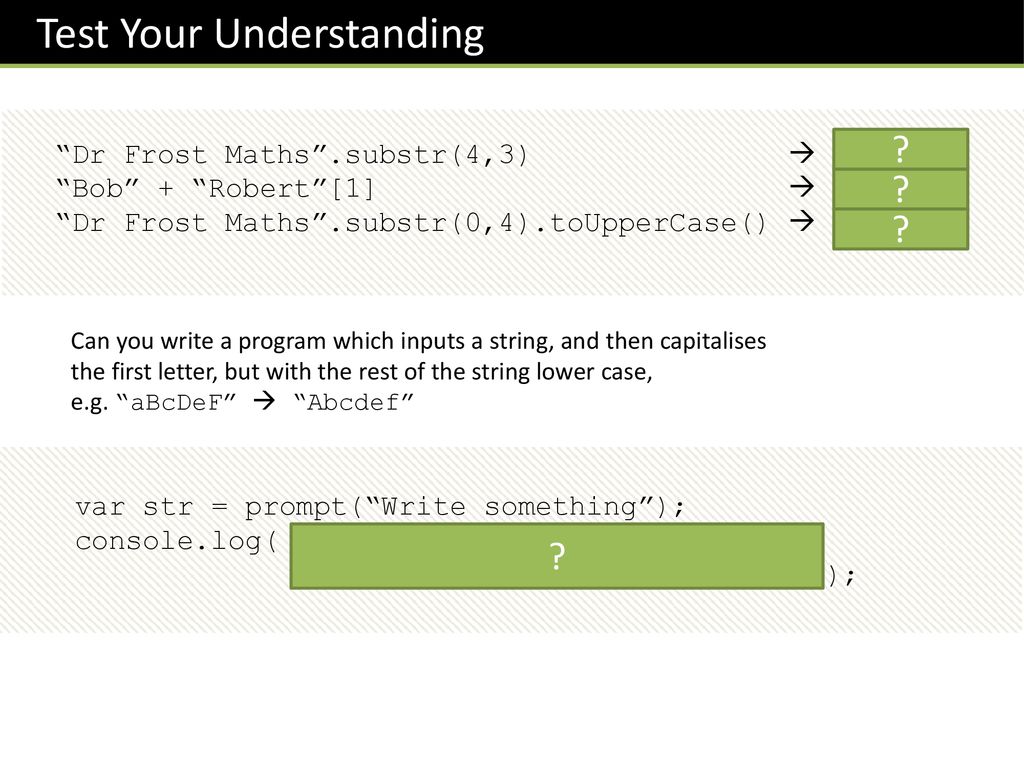 Test Your Understanding

“Dr Frost Maths”.substr(4,3) → ?
“Bob” + “Robert”[1] → ?
“Dr Frost Maths”.substr(0,4).toUpperCase() → ?

Can you write a program which inputs a string, and then capitalises the first letter, but with the rest of the string lower case, e.g. “aBcDeF” → “Abcdef”

var str = prompt(“Write something”);
console.log( ? );